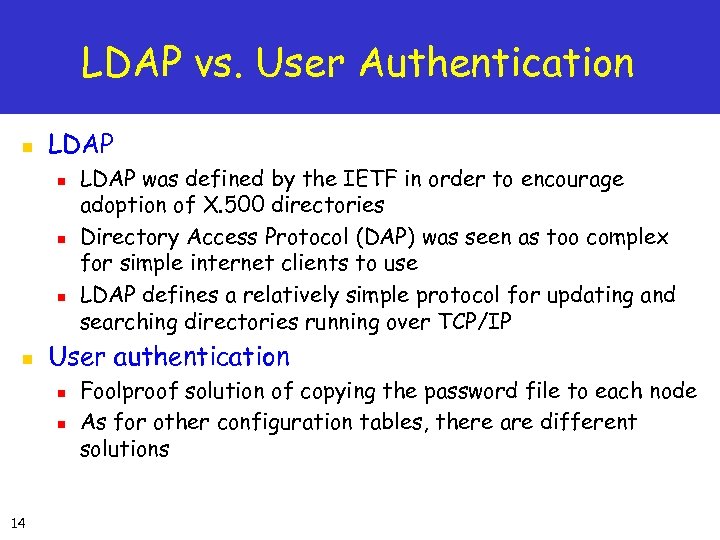 LDAP vs. User Authentication

LDAP

LDAP was defined by the IETF in order to encourage adoption of X.500 directories

Directory Access Protocol (DAP) was seen as too complex for simple internet clients to use

LDAP defines a relatively simple protocol for updating and searching directories running over TCP/IP

User authentication

Foolproof solution of copying the password file to each node

As for other configuration tables, there are different solutions

14